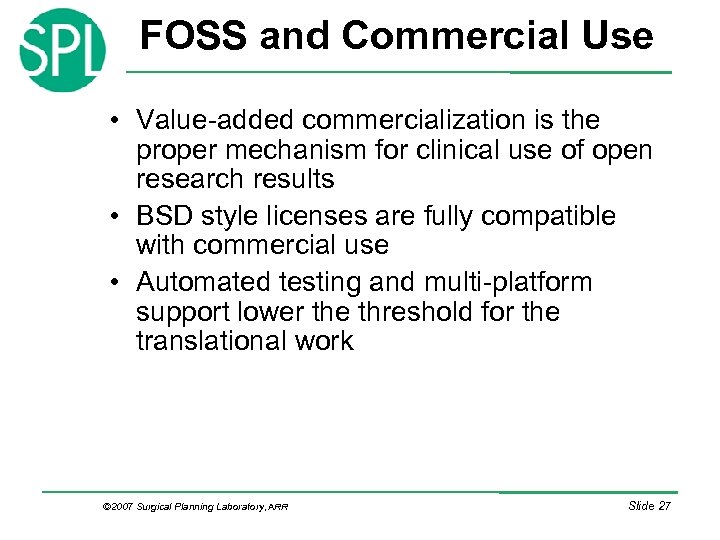 SPL

FOSS and Commercial Use

• Value-added commercialization is the proper mechanism for clinical use of open research results
• BSD style licenses are fully compatible with commercial use
• Automated testing and multi-platform support lower the threshold for the translational work

©2007 Surgical Planning Laboratory, ARR

Slide 27